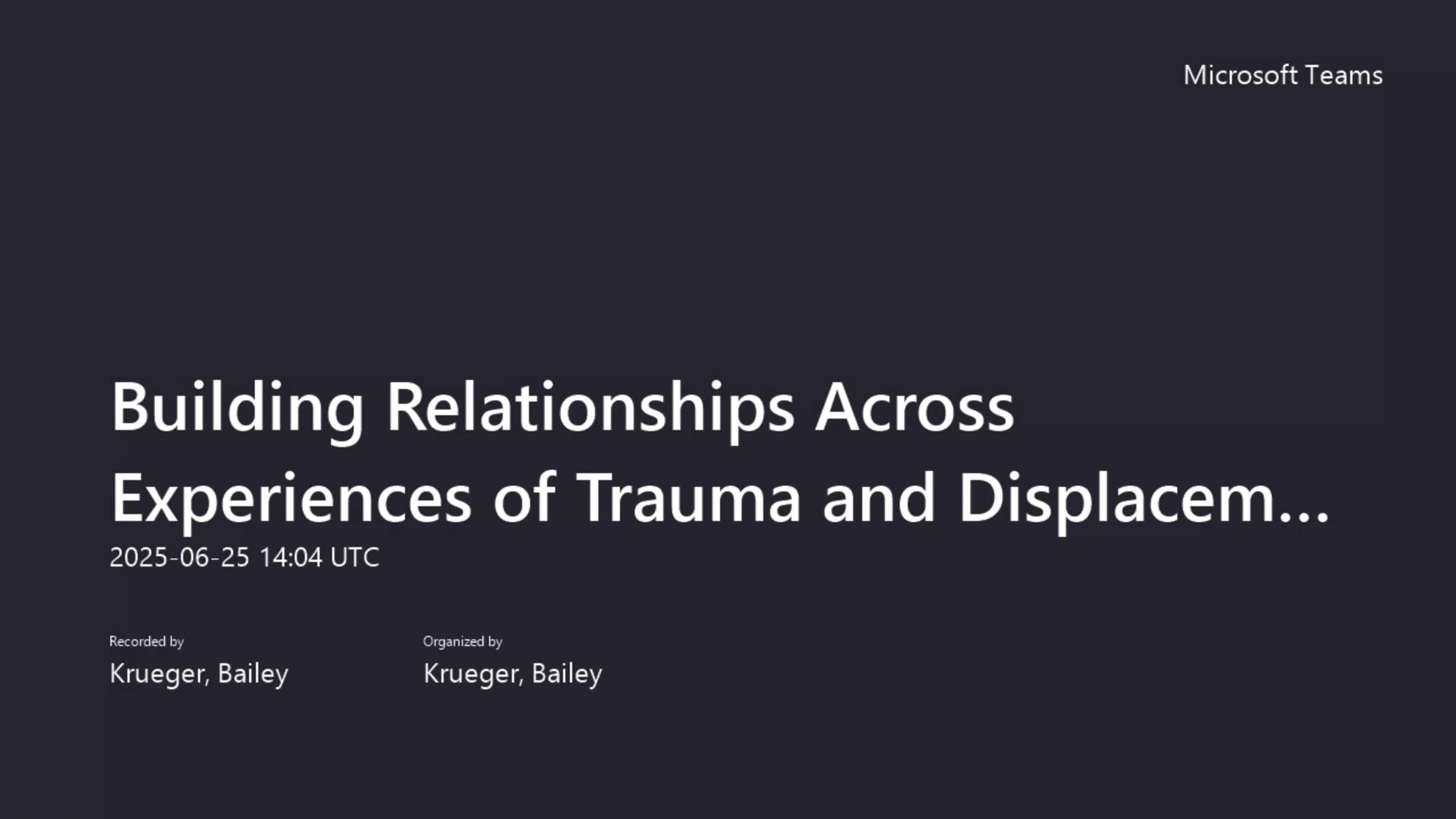 Microsoft Teams

Building Relationships Across Experiences of Trauma and Displacem...

2025-06-25 14:04 UTC

Recorded by
Krueger, Bailey

Organized by
Krueger, Bailey